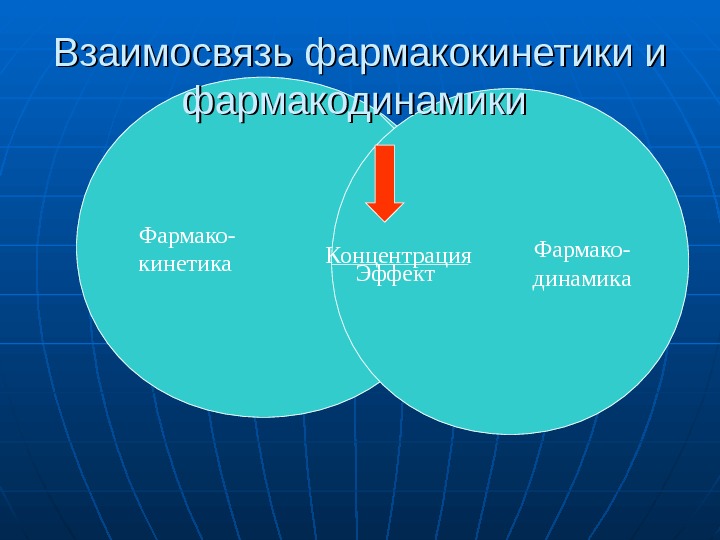 Взаимосвязь фармакокинетики и фармакодинамики

Фармако-кинетика

Концентрация
Эффект

Фармако-динамика